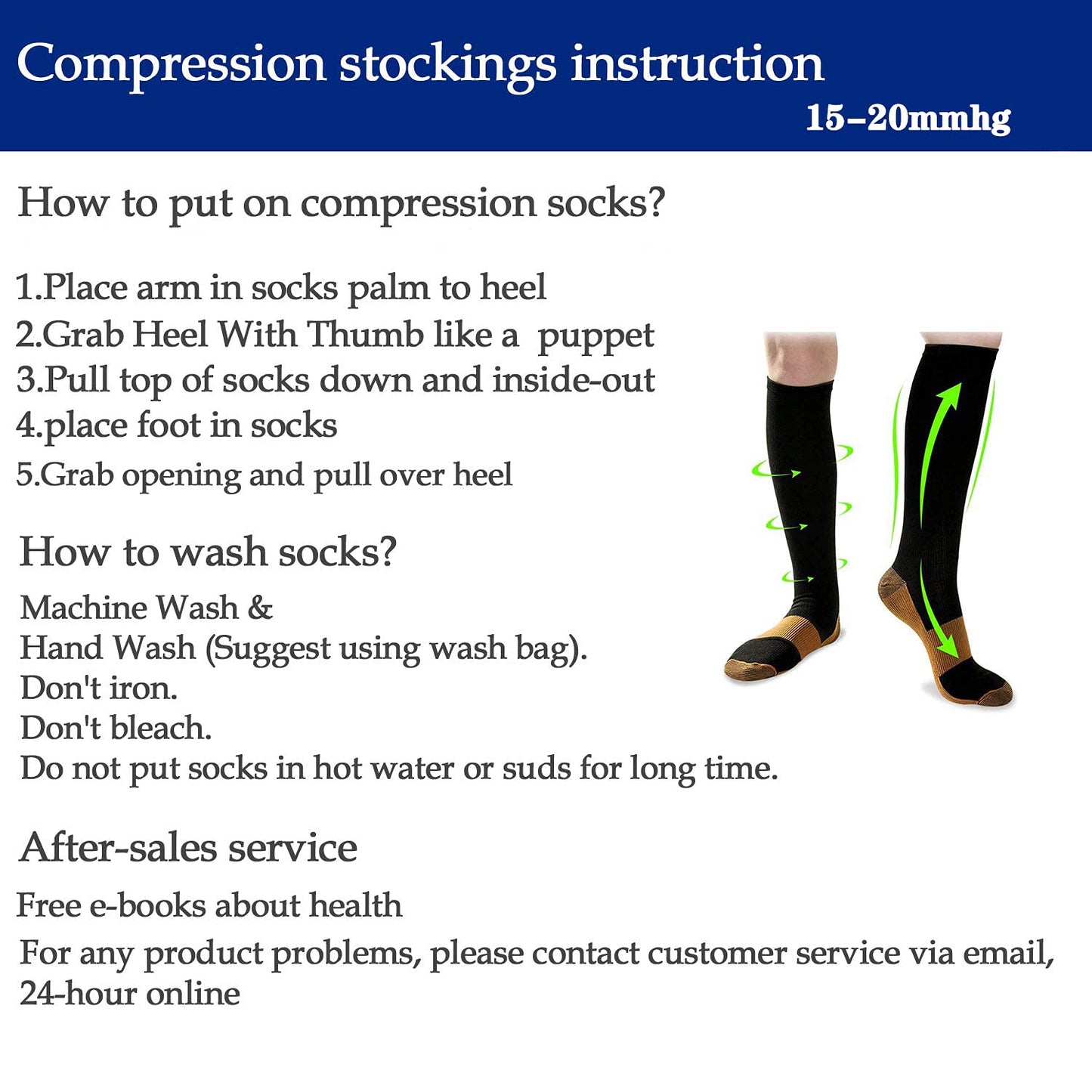 Compression stockings instruction
15–20mmhg

How to put on compression socks?

1.Place arm in socks palm to heel
2.Grab Heel With Thumb like a puppet
3.Pull top of socks down and inside-out
4.place foot in socks
5.Grab opening and pull over heel

How to wash socks?
Machine Wash &
Hand Wash (Suggest using wash bag).
Don't iron.
Don't bleach.
Do not put socks in hot water or suds for long time.

After-sales service
Free e-books about health
For any product problems, please contact customer service via email, 24-hour online